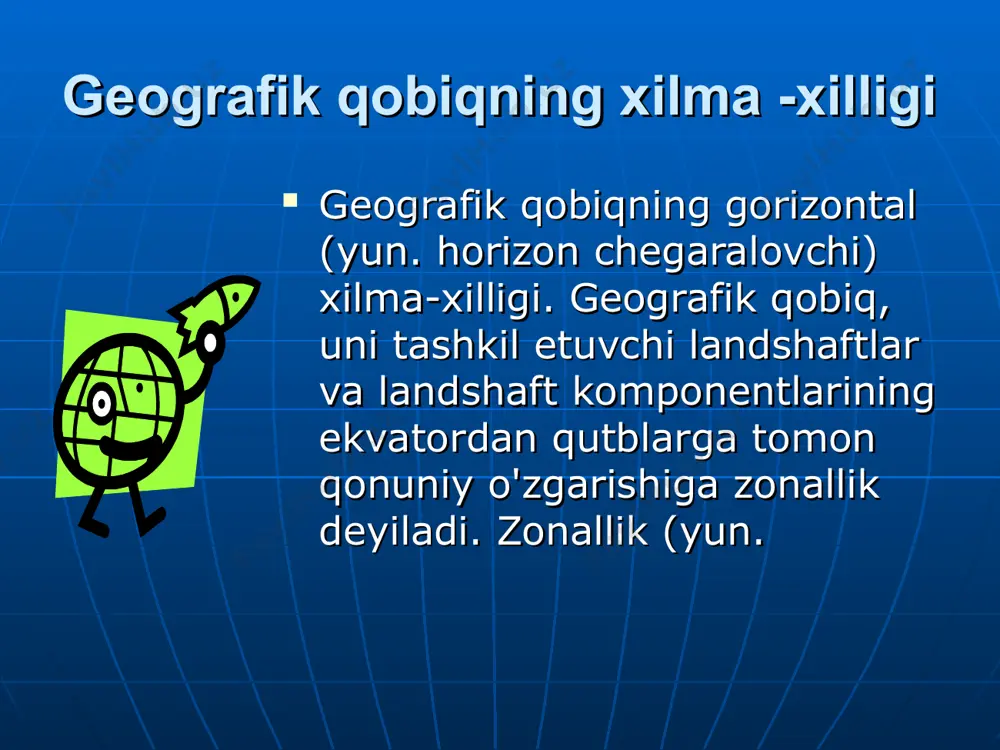 Geografik qobiqning xilma -xilligi

▪ Geografik qobiqning gorizontal (yun. horizon chegaralovchi) xilma-xilligi. Geografik qobiq, uni tashkil etuvchi landshaftlar va landshaft komponentlarining ekvatordan qutblarga tomon qonuniy o'zgarishiga zonallik deyiladi. Zonallik (yun.